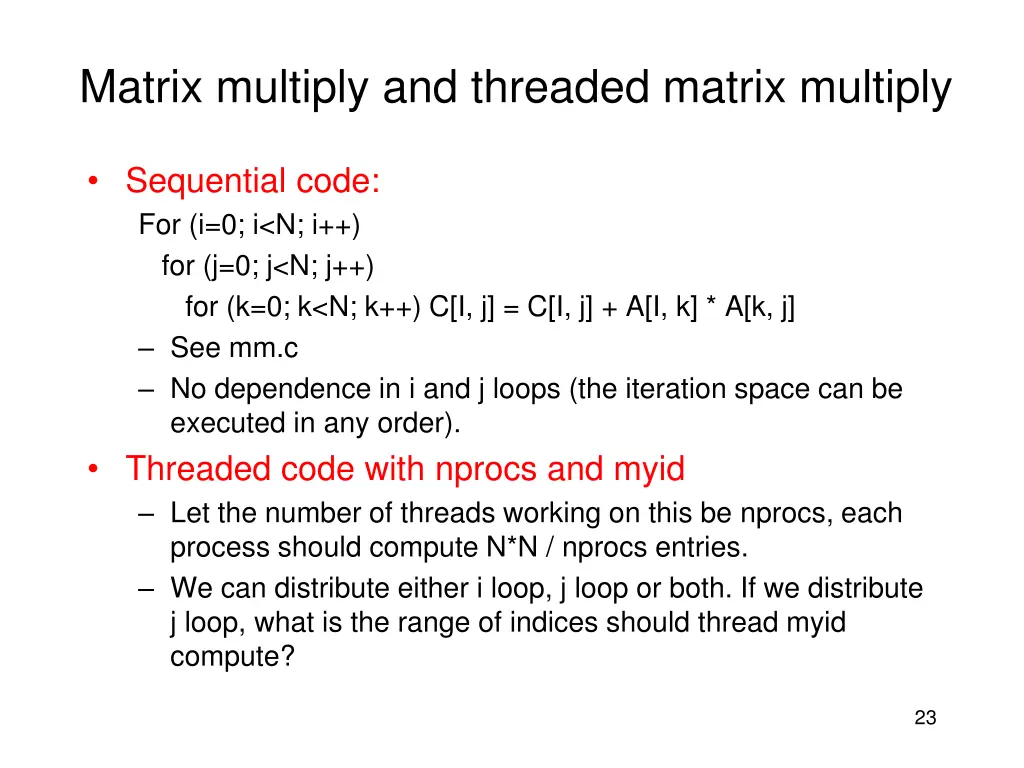 Matrix multiply and threaded matrix multiply

• Sequential code:
For (i=0; i<N; i++)
for (j=0; j<N; j++)
for (k=0; k<N; k++) C[I, j] = C[I, j] + A[I, k] * A[k, j]
– See mm.c
– No dependence in i and j loops (the iteration space can be executed in any order).

• Threaded code with nprocs and myid
– Let the number of threads working on this be nprocs, each process should compute N*N / nprocs entries.
– We can distribute either i loop, j loop or both. If we distribute j loop, what is the range of indices should thread myid compute?

23